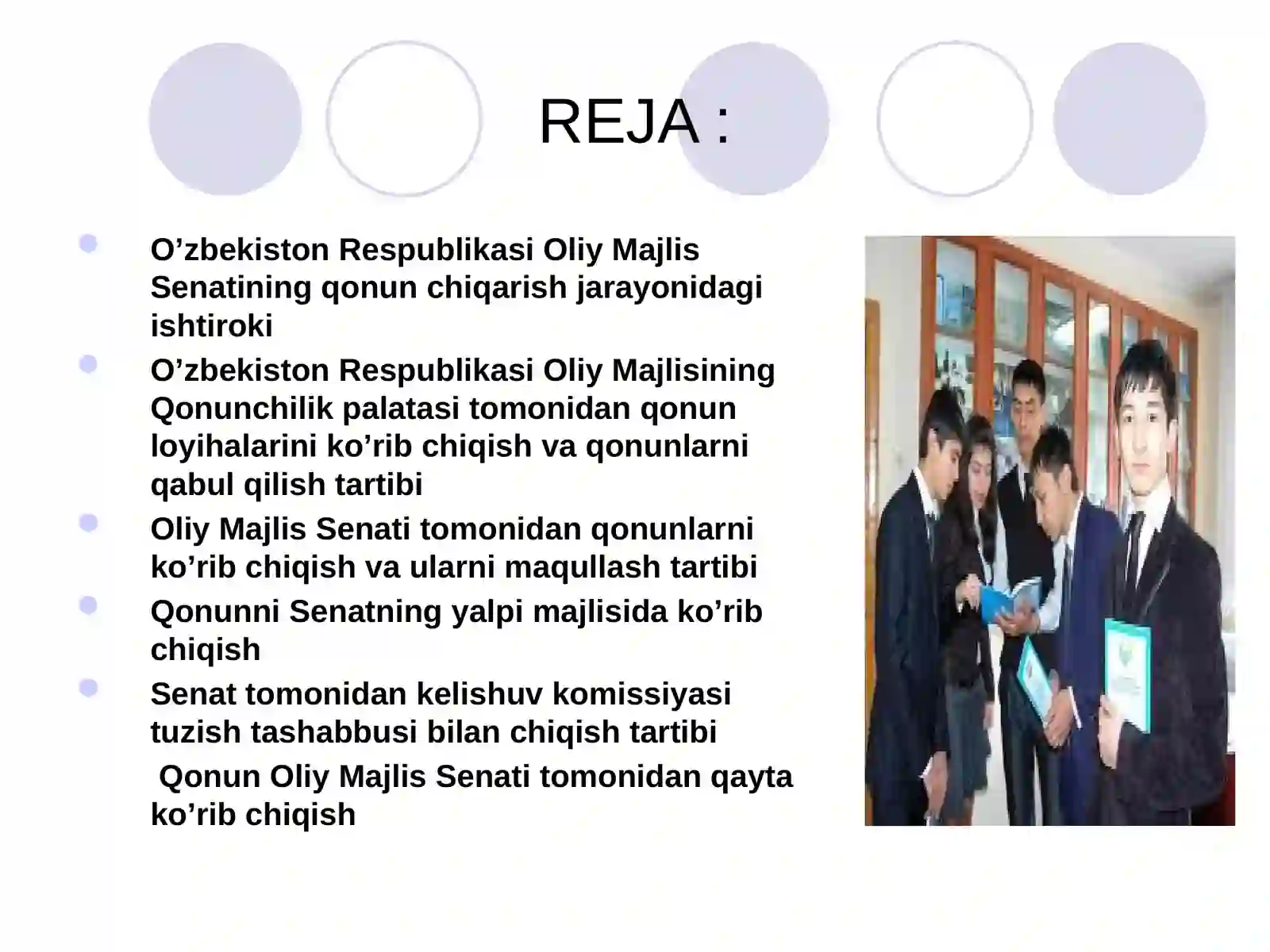 REJA :

O’zbekiston Respublikasi Oliy Majlis Senatining qonun chiqarish jarayonidagi ishtiroki

O’zbekiston Respublikasi Oliy Majlisining Qonunchilik palatasi tomonidan qonun loyihalarini ko’rib chiqish va qonunlarni qabul qilish tartibi

Oliy Majlis Senati tomonidan qonunlarni ko’rib chiqish va ularni maqullash tartibi

Qonunni Senatning yalpi majlisida ko’rib chiqish

Senat tomonidan kelishuv komissiyasi tuzish tashabbusi bilan chiqish tartibi

Qonun Oliy Majlis Senati tomonidan qayta ko’rib chiqish